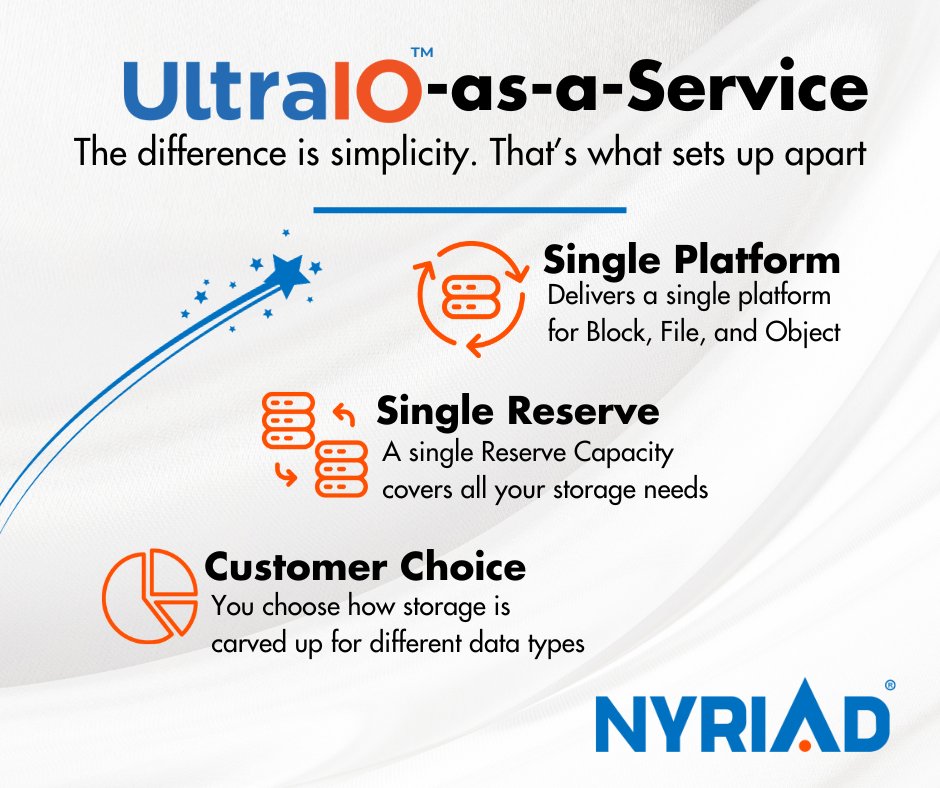 UltraIO™-as-a-Service
The difference is simplicity. That's what sets up apart

Single Platform
Delivers a single platform for Block, File, and Object

Single Reserve
A single Reserve Capacity covers all your storage needs

Customer Choice
You choose how storage is carved up for different data types

NYRIAD®